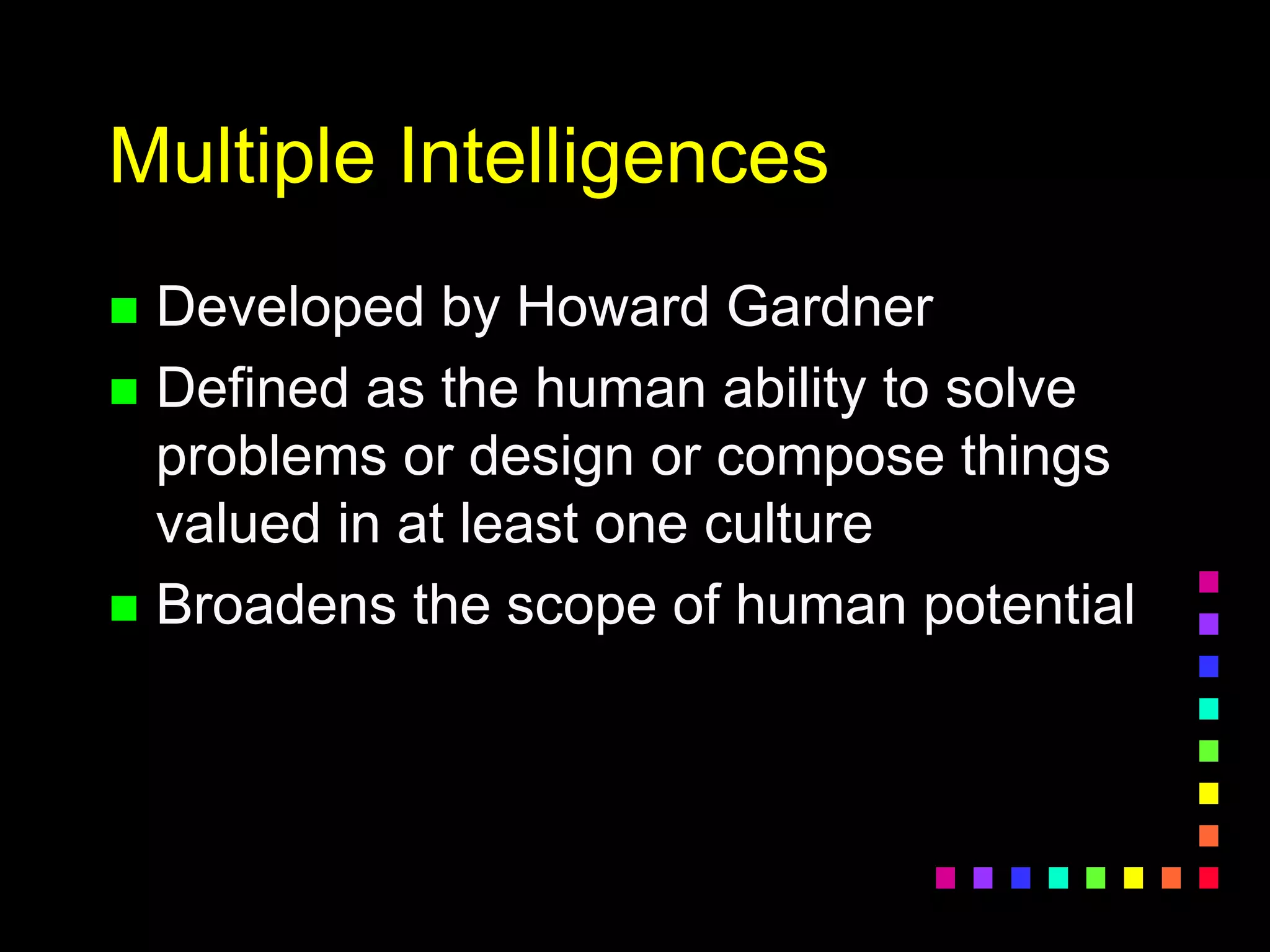 Multiple Intelligences

- Developed by Howard Gardner
- Defined as the human ability to solve problems or design or compose things valued in at least one culture
- Broadens the scope of human potential